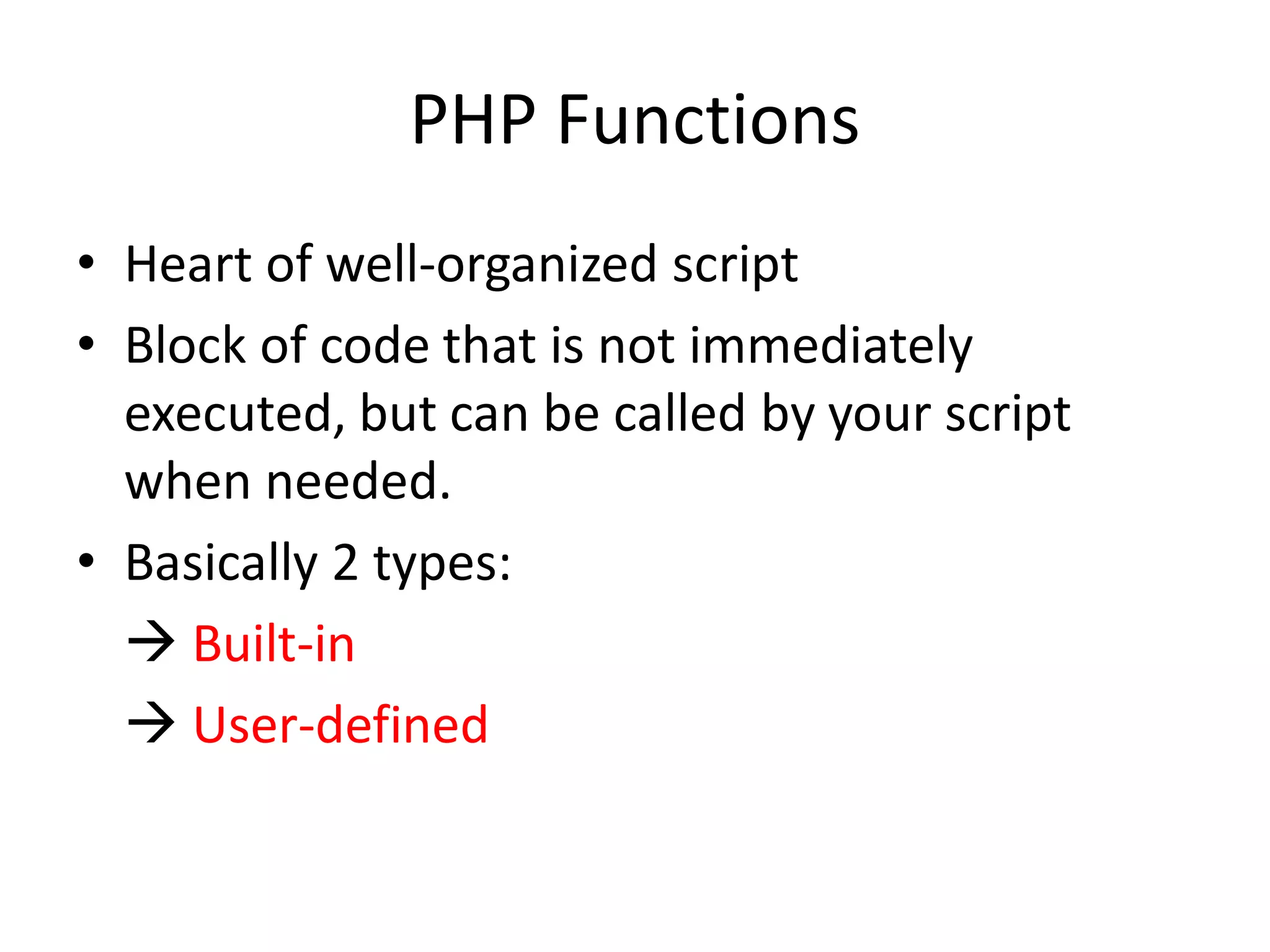 PHP Functions

• Heart of well-organized script

• Block of code that is not immediately executed, but can be called by your script when needed.

• Basically 2 types:

→ Built-in

→ User-defined